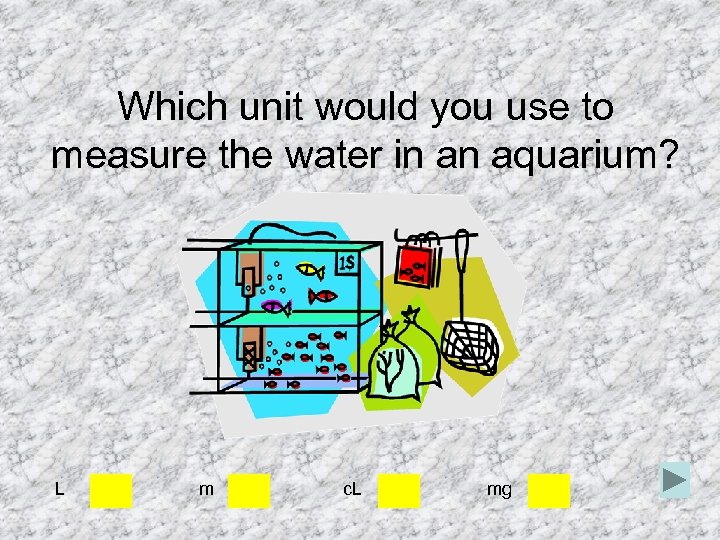 Which unit would you use to measure the water in an aquarium?

1$

L

m

cL

mg